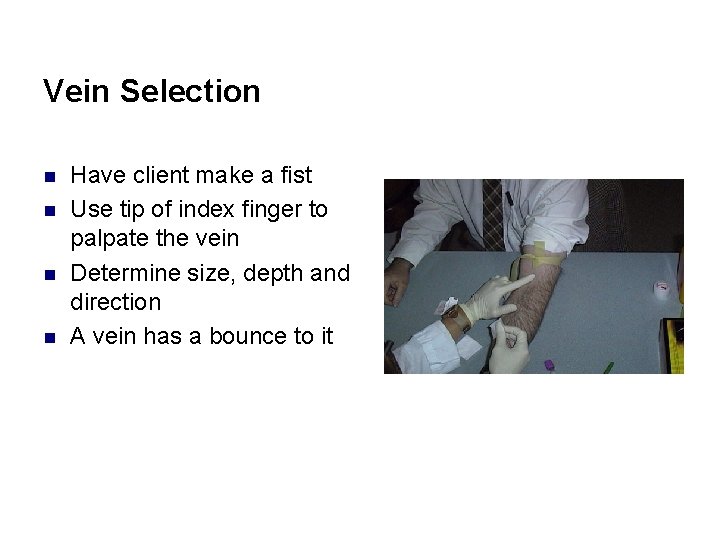 Vein Selection

- Have client make a fist
- Use tip of index finger to palpate the vein
- Determine size, depth and direction
- A vein has a bounce to it